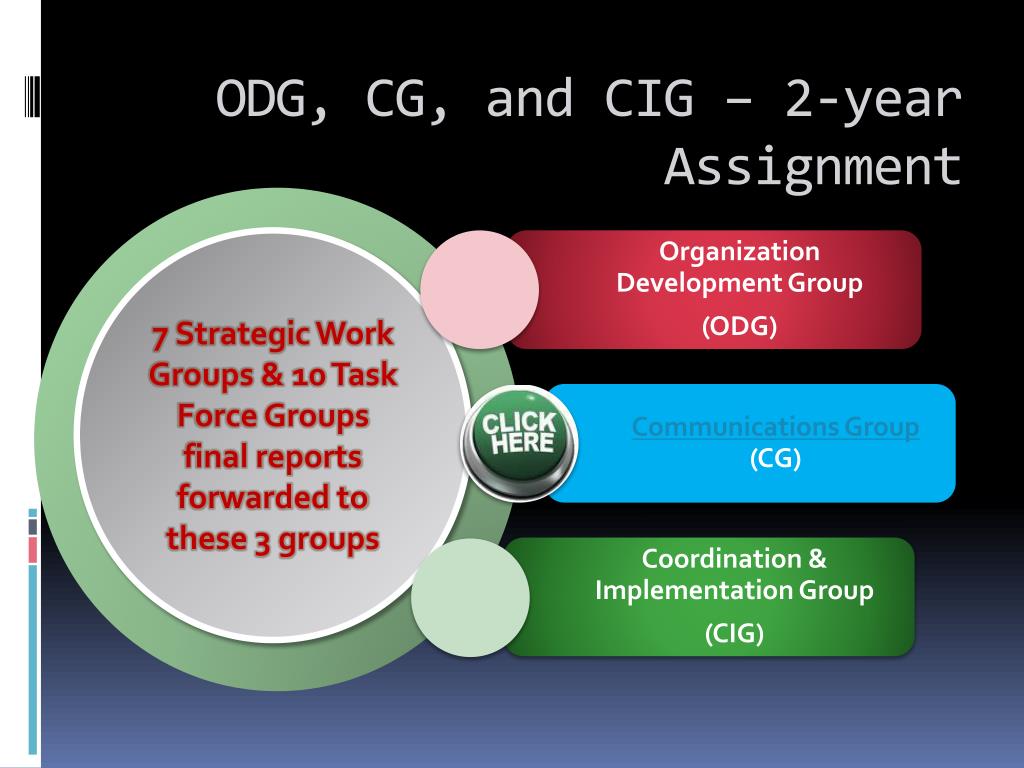 ODG, CG, and CIG – 2-year Assignment

7 Strategic Work Groups & 10 Task Force Groups final reports forwarded to these 3 groups

Organization Development Group

(ODG)

CLICK HERE

Communications Group

(CG)

Coordination & Implementation Group

(CIG)